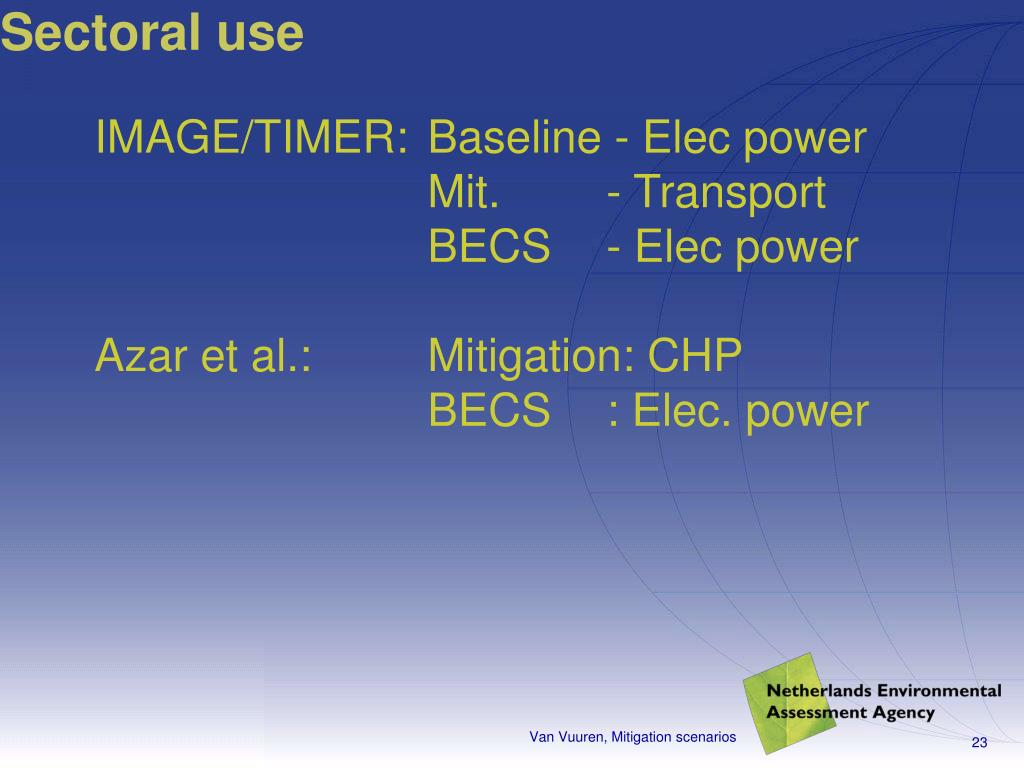 Sectoral use

IMAGE/TIMER: Baseline - Elec power
Mit. - Transport
BECS - Elec power

Azar et al.: Mitigation: CHP
BECS : Elec. power

Netherlands Environmental Assessment Agency

Van Vuuren, Mitigation scenarios

23